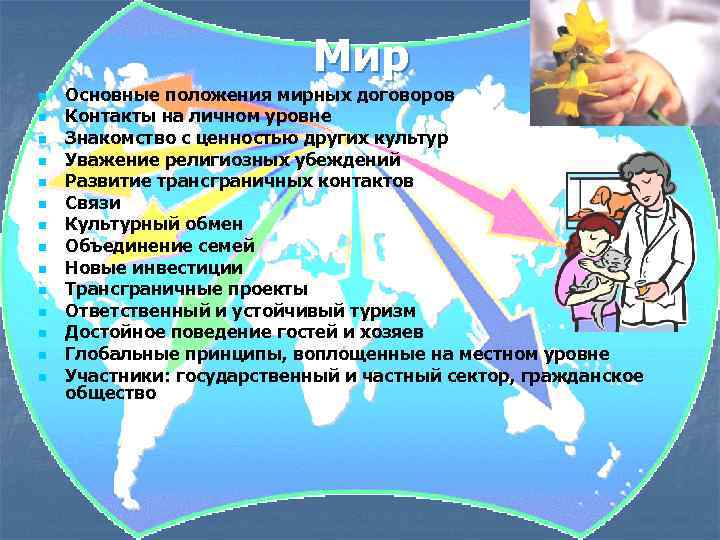 Мир

- Основные положения мирных договоров
- Контакты на личном уровне
- Знакомство с ценностью других культур
- Уважение религиозных убеждений
- Развитие трансграничных контактов
- Связи
- Культурный обмен
- Объединение семей
- Новые инвестиции
- Трансграничные проекты
- Ответственный и устойчивый туризм
- Достойное поведение гостей и хозяев
- Глобальные принципы, воплощенные на местном уровне
- Участники: государственный и частный сектор, гражданское общество